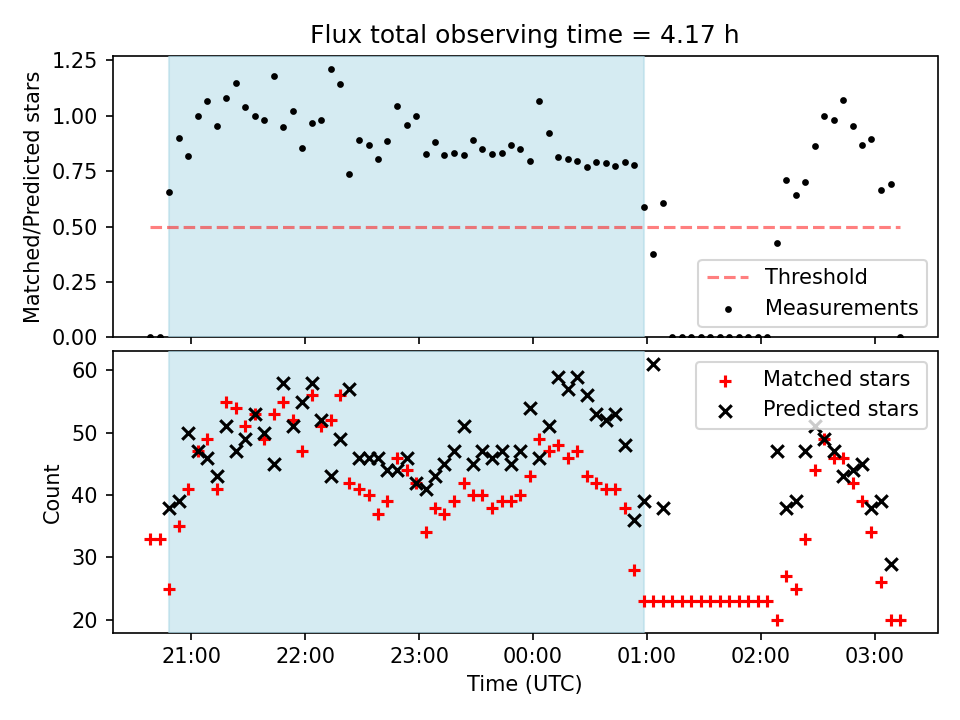 Flux total observing time = 4.17 h

Matched/Predicted stars

1.25
1.00
0.75
0.50
0.25
0.00

Threshold
Measurements

Count

60
50
40
30
20

Matched stars
Predicted stars

21:00
22:00
23:00
00:00
01:00
02:00
03:00

Time (UTC)